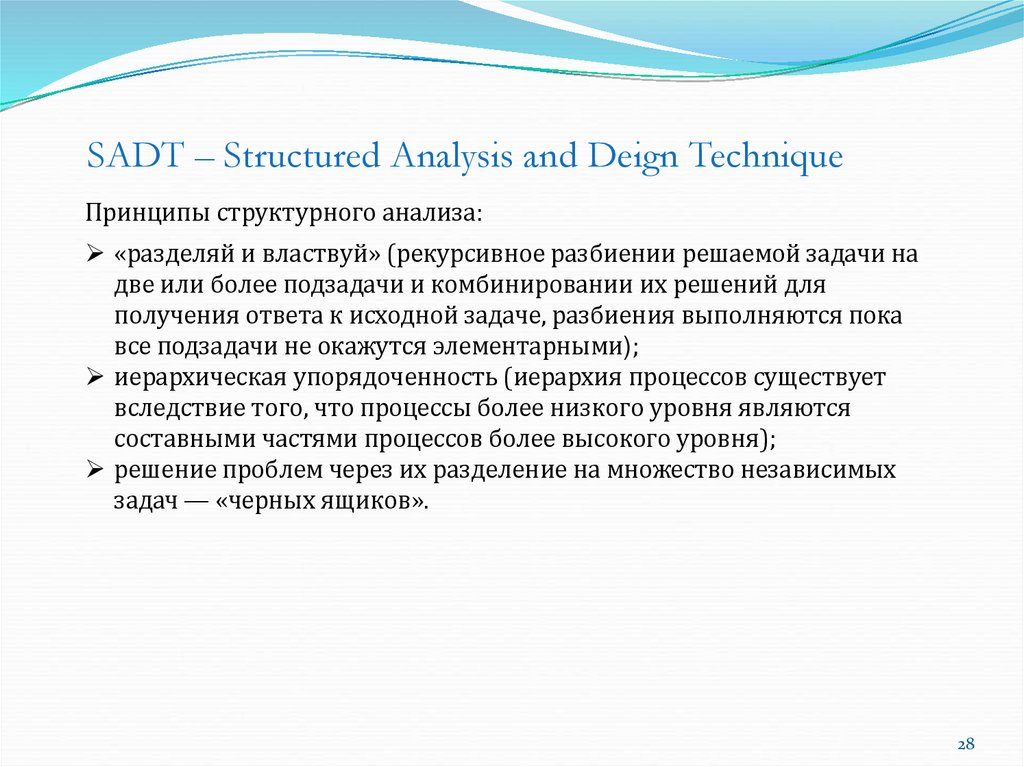 SADT – Structured Analysis and Deign Technique

Принципы структурного анализа:

➢ «разделяй и властвуй» (рекурсивное разбиении решаемой задачи на две или более подзадачи и комбинировании их решений для получения ответа к исходной задаче, разбиения выполняются пока все подзадачи не окажутся элементарными);
➢ иерархическая упорядоченность (иерархия процессов существует вследствие того, что процессы более низкого уровня являются составными частями процессов более высокого уровня);
➢ решение проблем через их разделение на множество независимых задач — «черных ящиков».

28